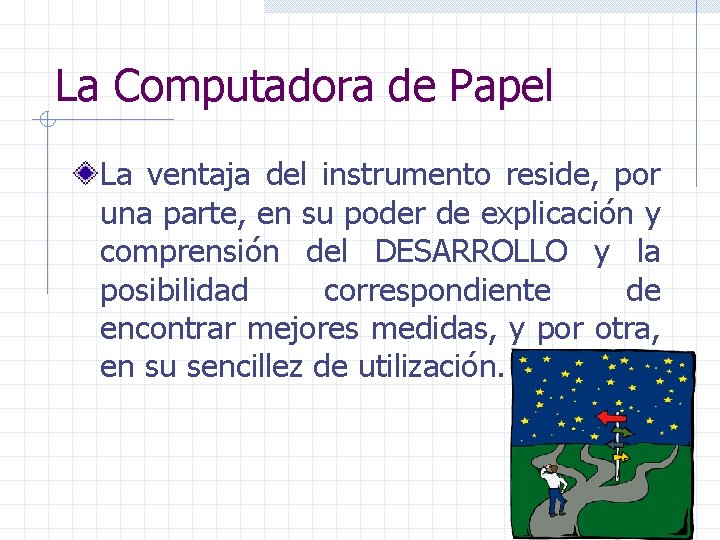 La Computadora de Papel

La ventaja del instrumento reside, por una parte, en su poder de explicación y comprensión del DESARROLLO y la posibilidad correspondiente de encontrar mejores medidas, y por otra, en su sencillez de utilización.